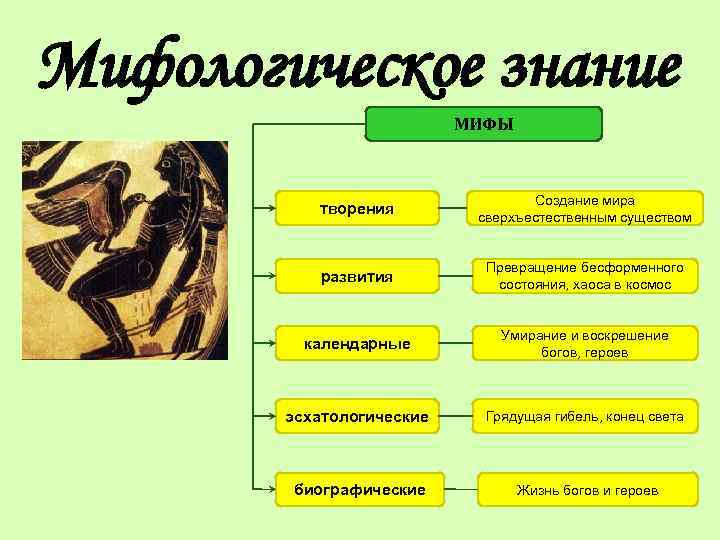 Мифологическое знание

МИФЫ

творения

Создание мира сверхъестественным существом

развития

Превращение бесформенного состояния, хаоса в космос

календарные

Умирание и воскрешение богов, героев

эсхатологические

Грядущая гибель, конец света

биографические

Жизнь богов и героев